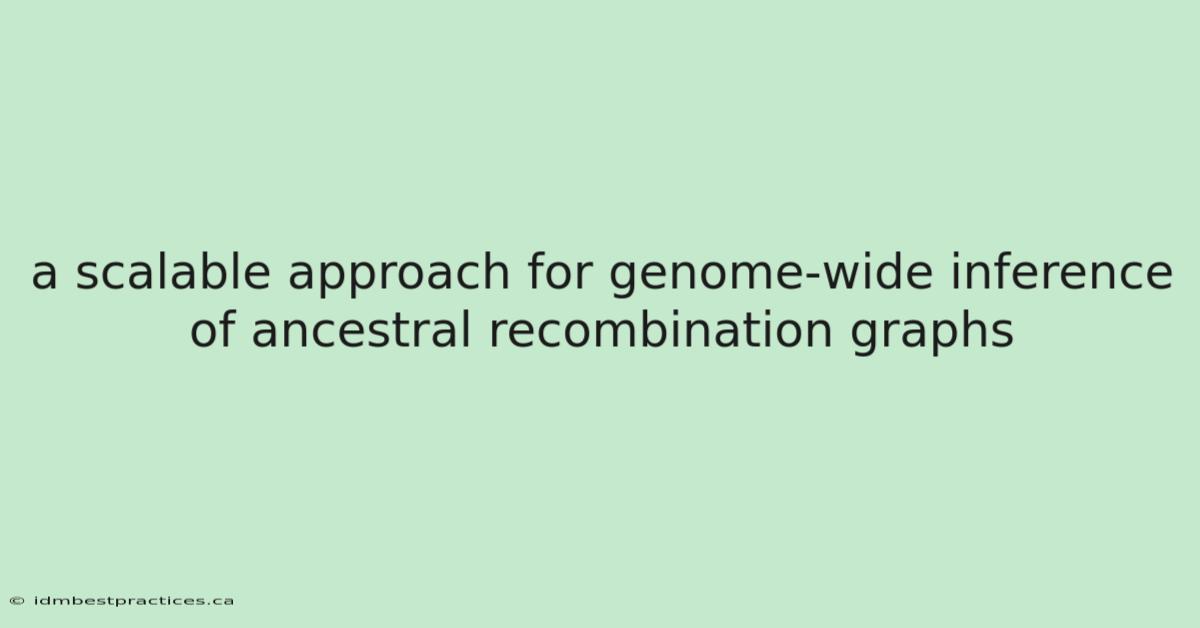 a scalable approach for genome-wide inference of ancestral recombination graphs

© idmbestpractices.ca